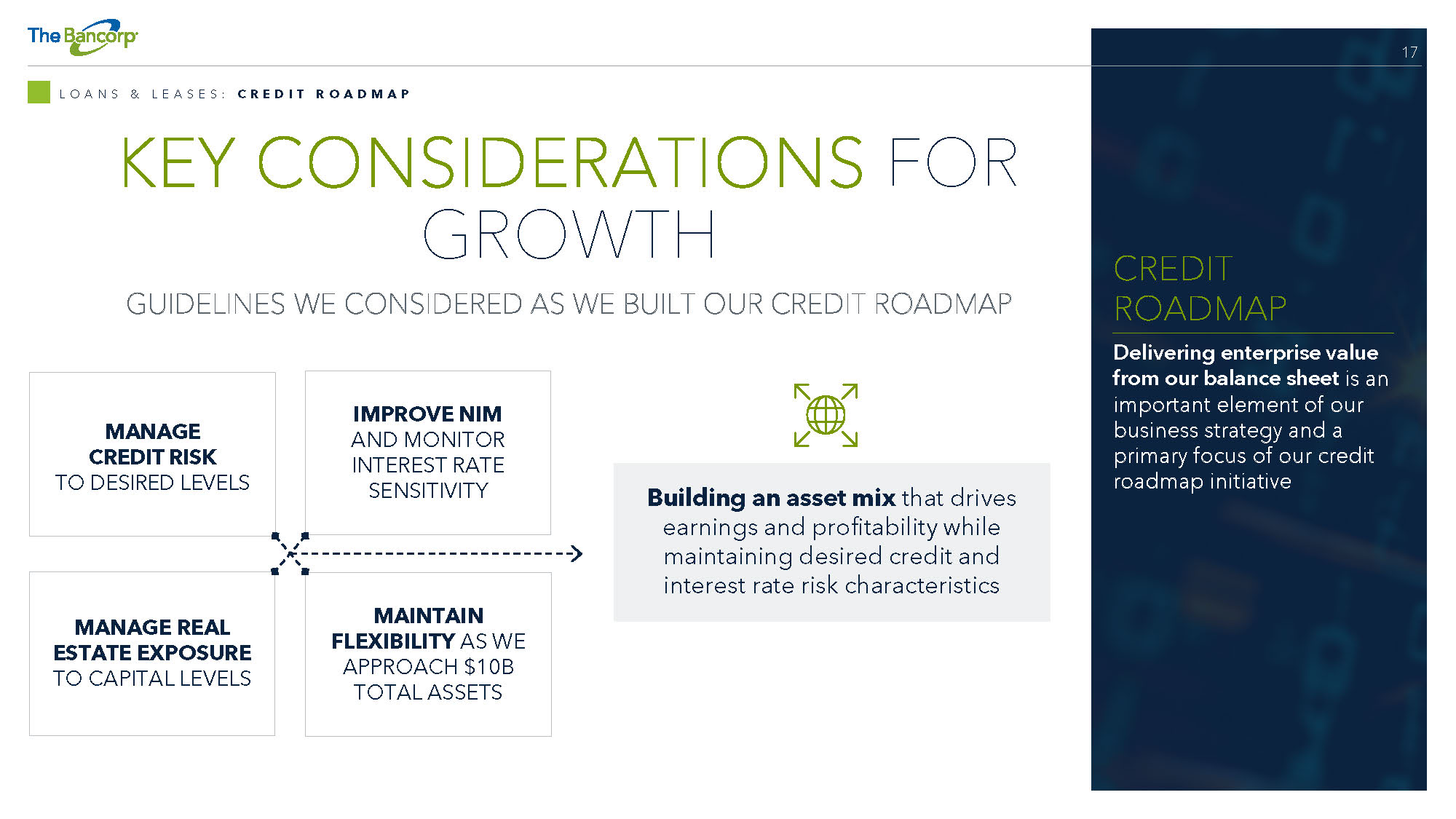 The Bancorp

17

LOANS & LEASES: CREDIT ROADMAP

KEY CONSIDERATIONS FOR GROWTH

GUIDELINES WE CONSIDERED AS WE BUILT OUR CREDIT ROADMAP

MANAGE CREDIT RISK TO DESIRED LEVELS

IMPROVE NIM AND MONITOR INTEREST RATE SENSITIVITY

MANAGE REAL ESTATE EXPOSURE TO CAPITAL LEVELS

MAINTAIN FLEXIBILITY AS WE APPROACH $10B TOTAL ASSETS

Building an asset mix that drives earnings and profitability while maintaining desired credit and interest rate risk characteristics

CREDIT ROADMAP

Delivering enterprise value from our balance sheet is an important element of our business strategy and a primary focus of our credit roadmap initiative